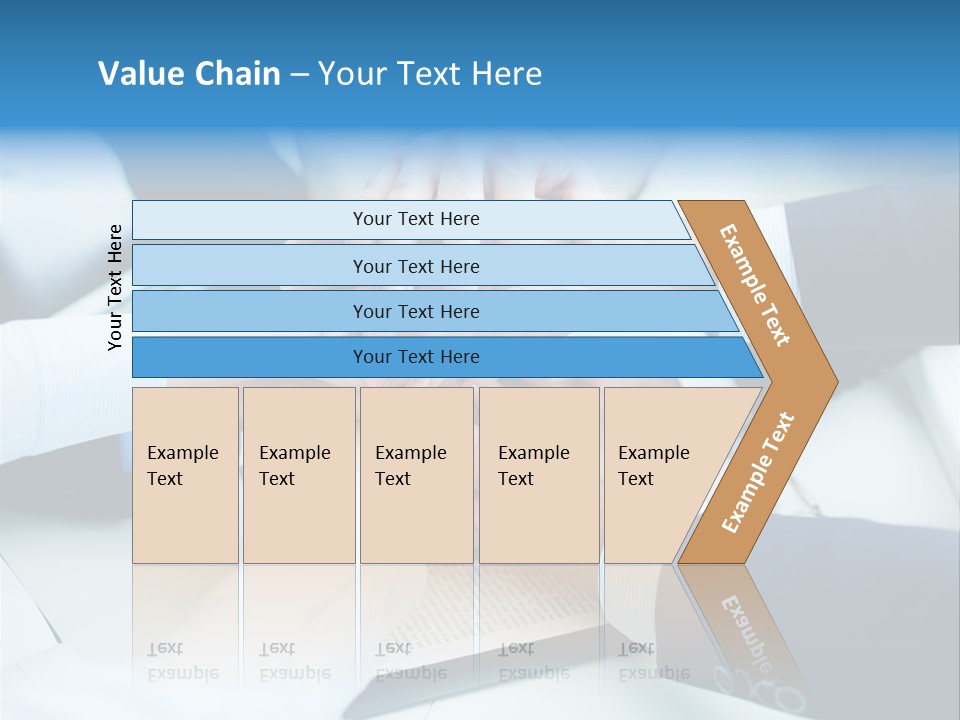 Value Chain – Your Text Here

Your Text Here

Your Text Here

Your Text Here

Your Text Here

Your Text Here

Example Text

Example Text

Example Text

Example Text

Example Text

Example Text

Example Text